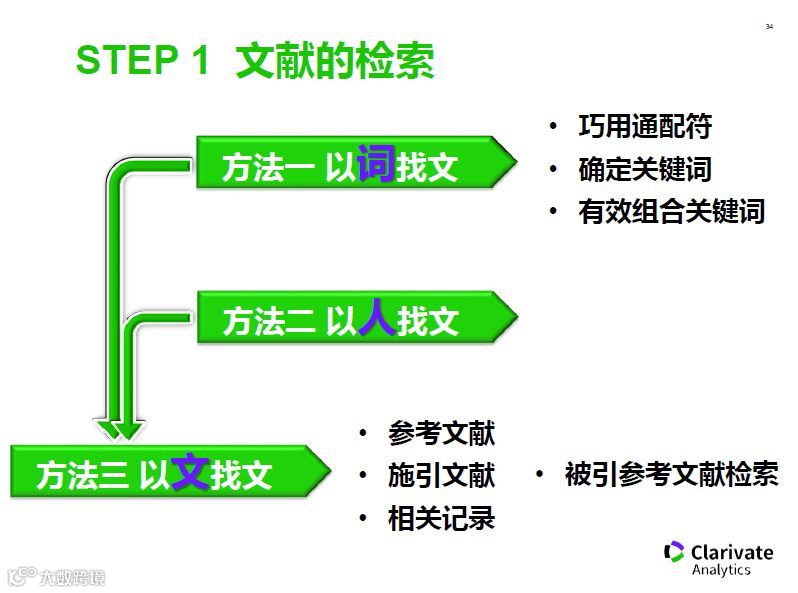 34

STEP 1 文献的检索

方法一 以词找文

• 巧用通配符
• 确定关键词
• 有效组合关键词

方法二 以人找文

方法三 以文找文

• 参考文献
• 施引文献
• 相关记录

• 被引参考文献检索

Clarivate Analytics

大数跨境